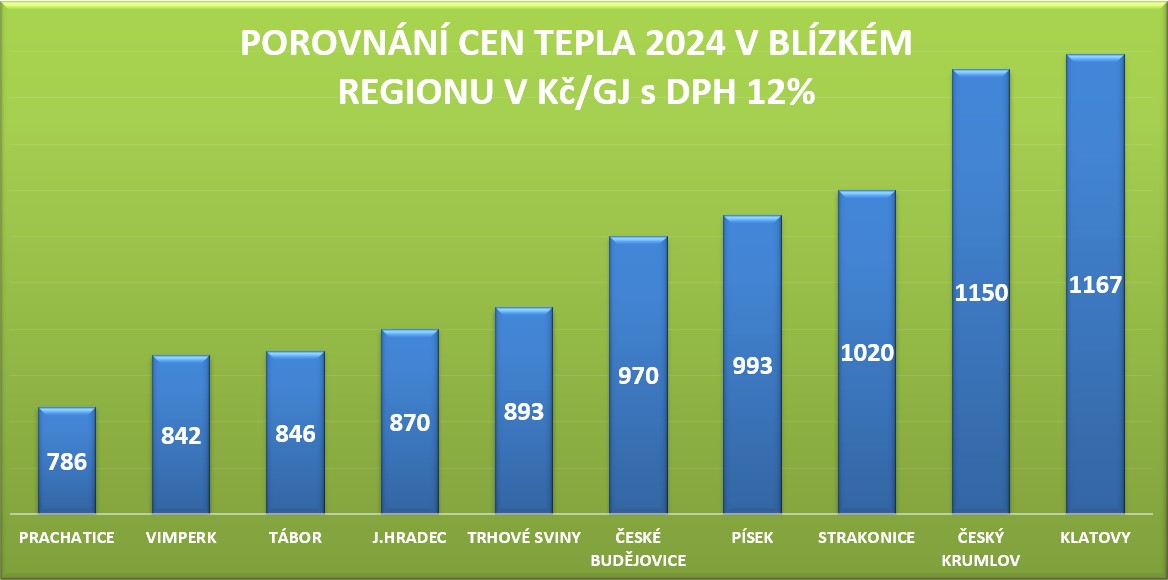 POROVNÁNÍ CEN TEPLA 2024 V BLÍZKÉM REGIONU V Kč/GJ s DPH 12%

786
842
846
870
893
970
993
1020
1150
1167

PRACHATICE
VIMPERK
TÁBOR
J.HRADEC
TRHOVÉ SVINY
ČESKÉ BUDĚJOVICE
PÍSEK
STRAKONICE
ČESKÝ KRUMLOV
KLATOVY